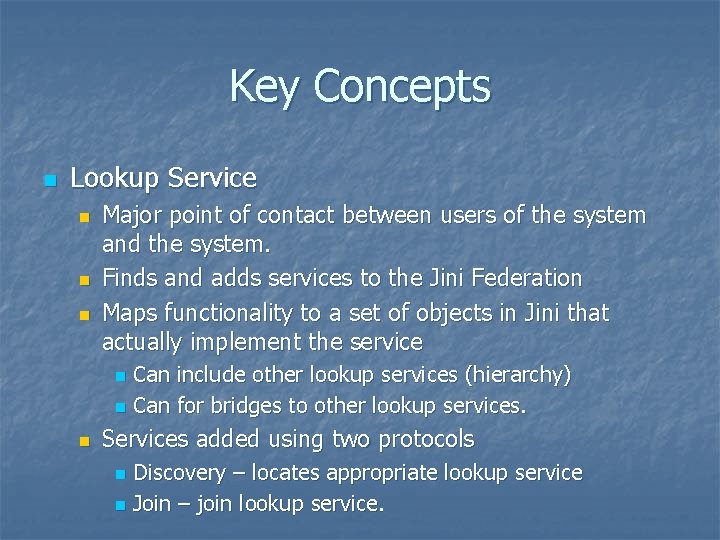 Key Concepts

Lookup Service

Major point of contact between users of the system and the system.

Finds and adds services to the Jini Federation

Maps functionality to a set of objects in Jini that actually implement the service

Can include other lookup services (hierarchy)

Can for bridges to other lookup services.

Services added using two protocols

Discovery – locates appropriate lookup service

Join – join lookup service.